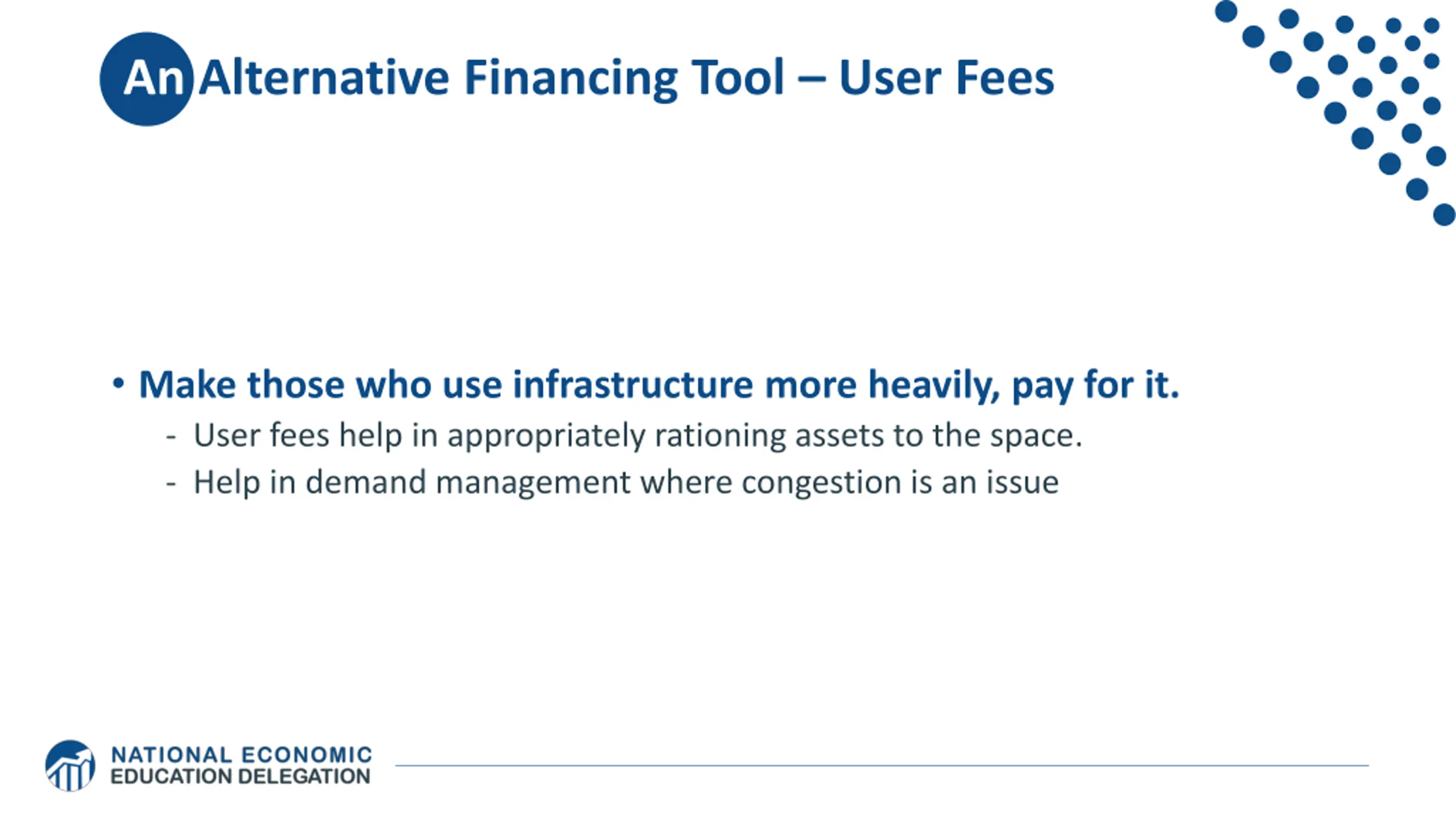 An Alternative Financing Tool – User Fees

• Make those who use infrastructure more heavily, pay for it.
- User fees help in appropriately rationing assets to the space.
- Help in demand management where congestion is an issue

NATIONAL ECONOMIC EDUCATION DELEGATION